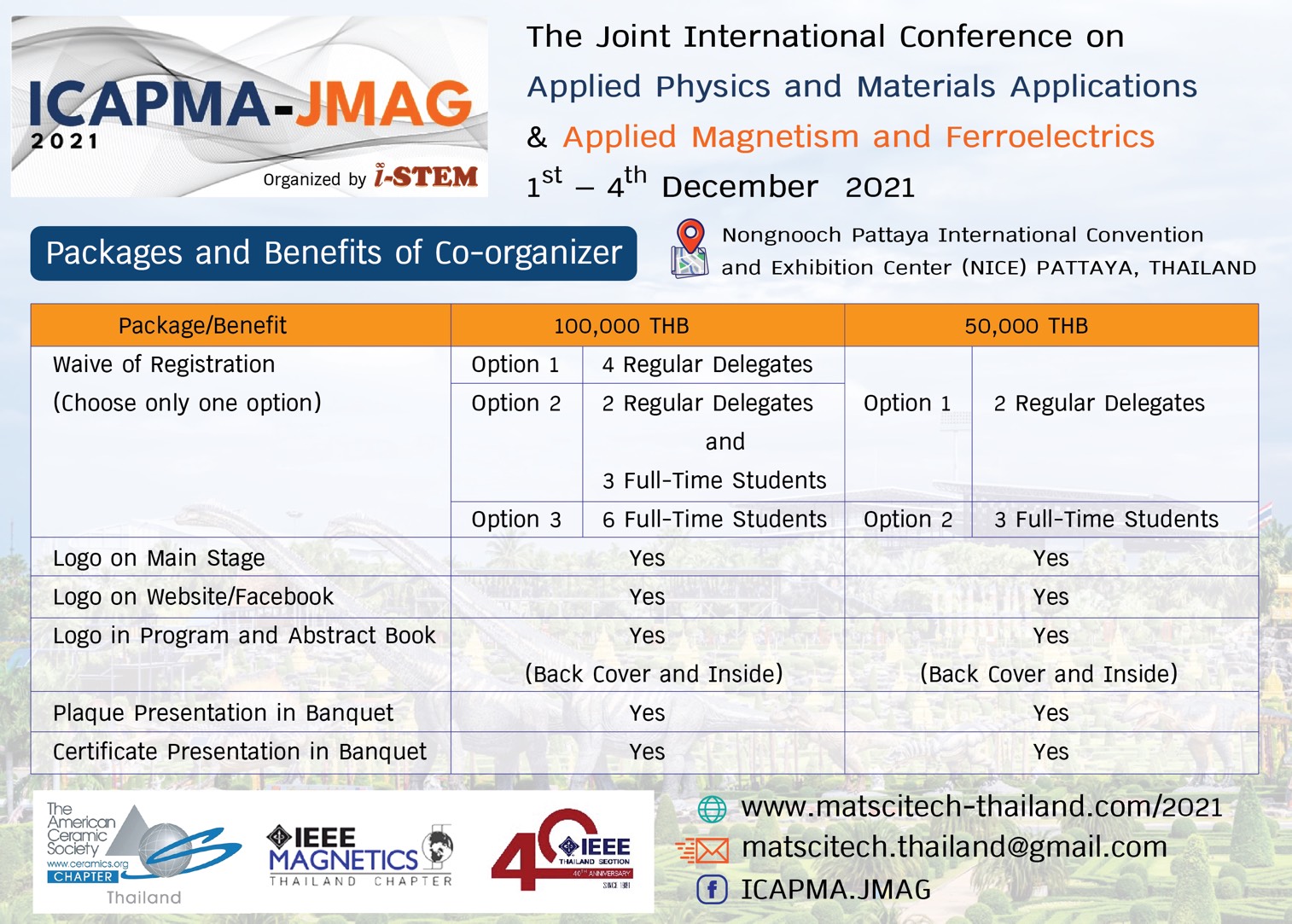 ICAPMA-JMAG
2021
Organized by i-STEM

The Joint International Conference on
Applied Physics and Materials Applications
& Applied Magnetism and Ferroelectrics
$1^{st}$ – $4^{th}$ December 2021

Packages and Benefits of Co-organizer

Nongnooch Pattaya International Convention and Exhibition Center (NICE) PATTAYA, THAILAND

| Package/Benefit | 100,000 THB | | 50,000 THB | |
|---|---|---|---|---|
| Waive of Registration (Choose only one option) | Option 1 | 4 Regular Delegates | Option 1 | 2 Regular Delegates |
| | Option 2 | 2 Regular Delegates and 3 Full-Time Students | | |
| | Option 3 | 6 Full-Time Students | Option 2 | 3 Full-Time Students |
| Logo on Main Stage | Yes | | Yes | |
| Logo on Website/Facebook | Yes | | Yes | |
| Logo in Program and Abstract Book | Yes (Back Cover and Inside) | | Yes (Back Cover and Inside) | |
| Plaque Presentation in Banquet | Yes | | Yes | |
| Certificate Presentation in Banquet | Yes | | Yes | |

The American Ceramic Society
www.ceramics.org
CHAPTER
Thailand

IEEE MAGNETICS
THAILAND CHAPTER

40 IEEE
THAILAND SECTION
40TH ANNIVERSARY
SINCE 1981

www.matscitech-thailand.com/2021
matscitech.thailand@gmail.com
ICAPMA.JMAG